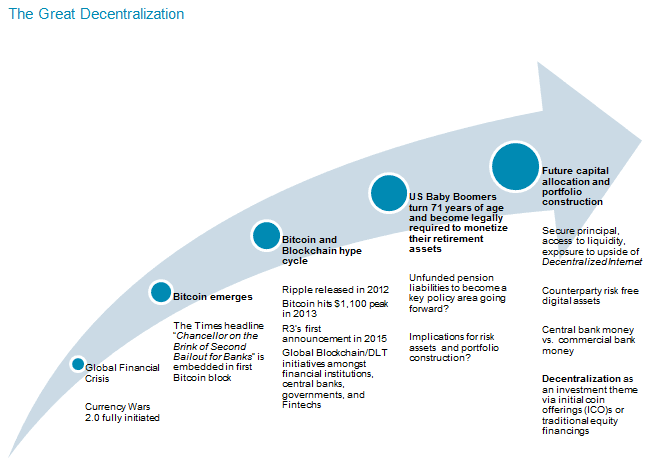 The Great Decentralization

Global Financial Crisis

Currency Wars 2.0 fully initiated

Bitcoin emerges

The Times headline "Chancellor on the Brink of Second Bailout for Banks" is embedded in first Bitcoin block

Bitcoin and Blockchain hype cycle

Ripple released in 2012

Bitcoin hits $1,100 peak in 2013

R3's first announcement in 2015

Global Blockchain/DLT initiatives amongst financial institutions, central banks, governments, and Fintechs

US Baby Boomers turn 71 years of age and become legally required to monetize their retirement assets

Unfunded pension liabilities to become a key policy area going forward?

Implications for risk assets and portfolio construction?

Future capital allocation and portfolio construction

Secure principal, access to liquidity, exposure to upside of Decentralized Internet

Counterparty risk free digital assets

Central bank money vs. commercial bank money

Decentralization as an investment theme via initial coin offerings (ICO)s or traditional equity financings